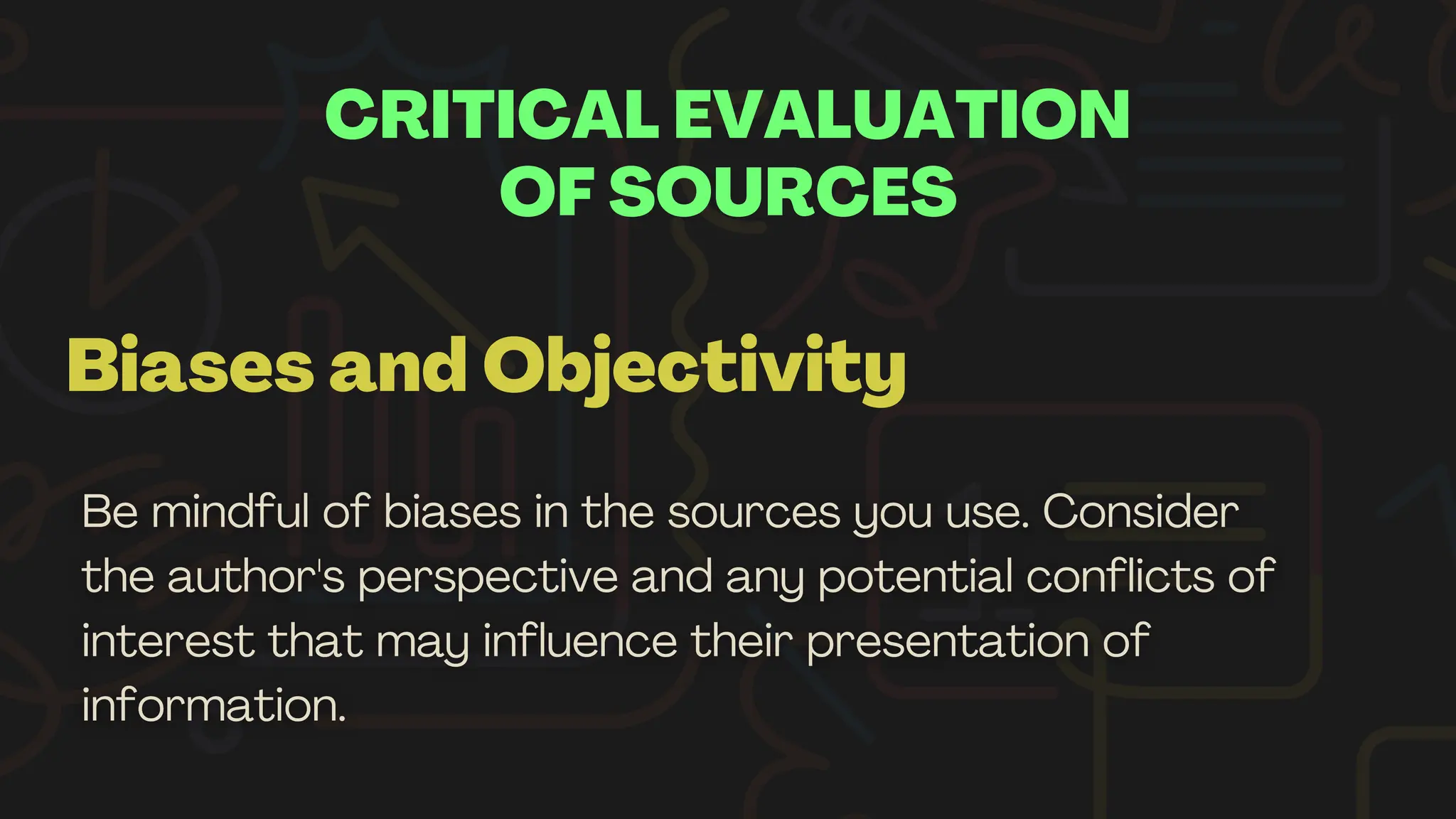 CRITICAL EVALUATION OF SOURCES

Biases and Objectivity

Be mindful of biases in the sources you use. Consider the author's perspective and any potential conflicts of interest that may influence their presentation of information.